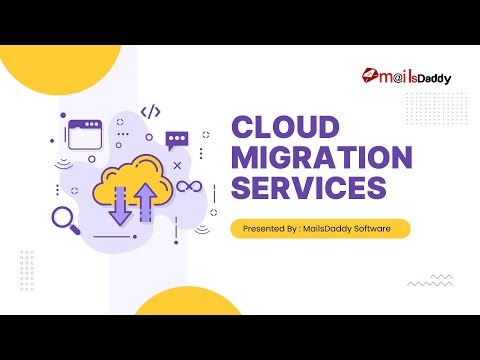 M@ilsDaddy

CLOUD MIGRATION SERVICES

Presented By : MailsDaddy Software